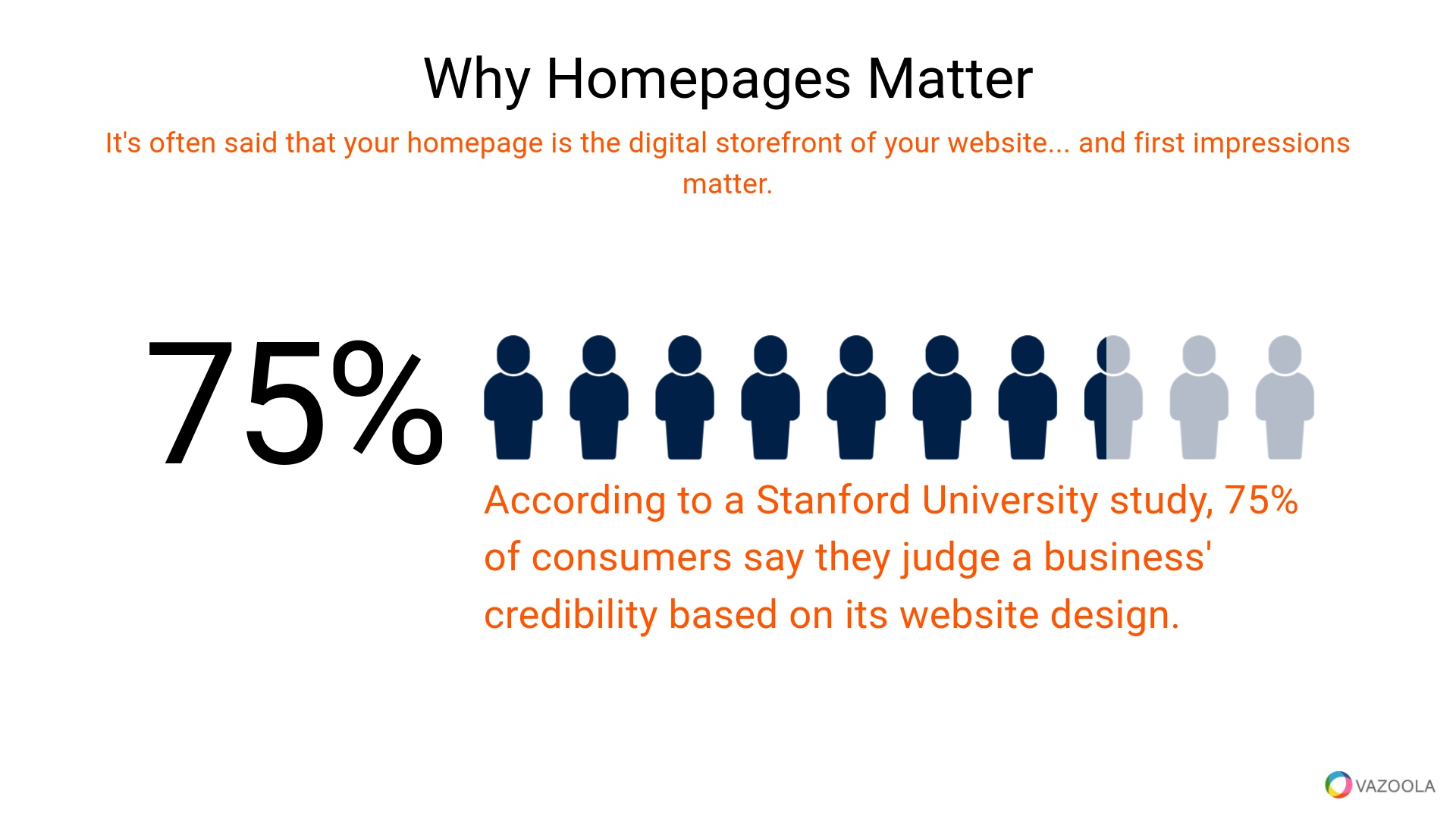 Why Homepages Matter

It's often said that your homepage is the digital storefront of your website... and first impressions matter.

75%

According to a Stanford University study, 75% of consumers say they judge a business' credibility based on its website design.

VAZOOLA